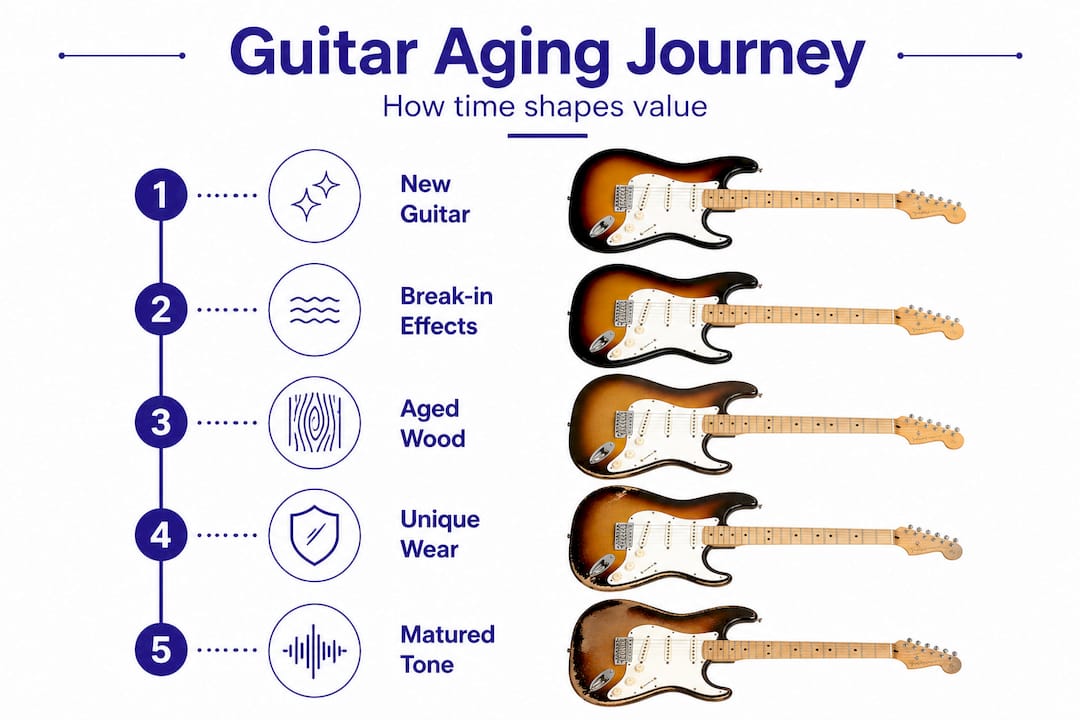 Guitar Aging Journey

How time shapes value

1 New Guitar

2 Break-in Effects

3 Aged Wood

4 Unique Wear

5 Matured Tone